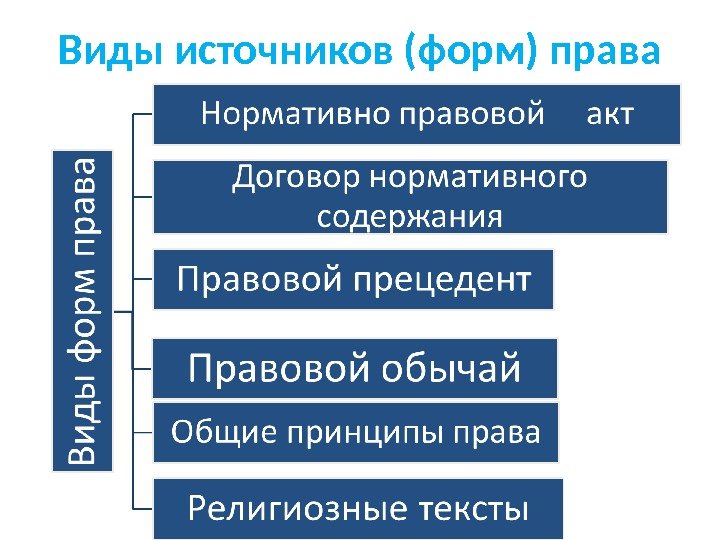 Виды источников (форм) права

Виды форм права

Нормативно правовой акт

Договор нормативного содержания

Правовой прецедент

Правовой обычай

Общие принципы права

Религиозные тексты